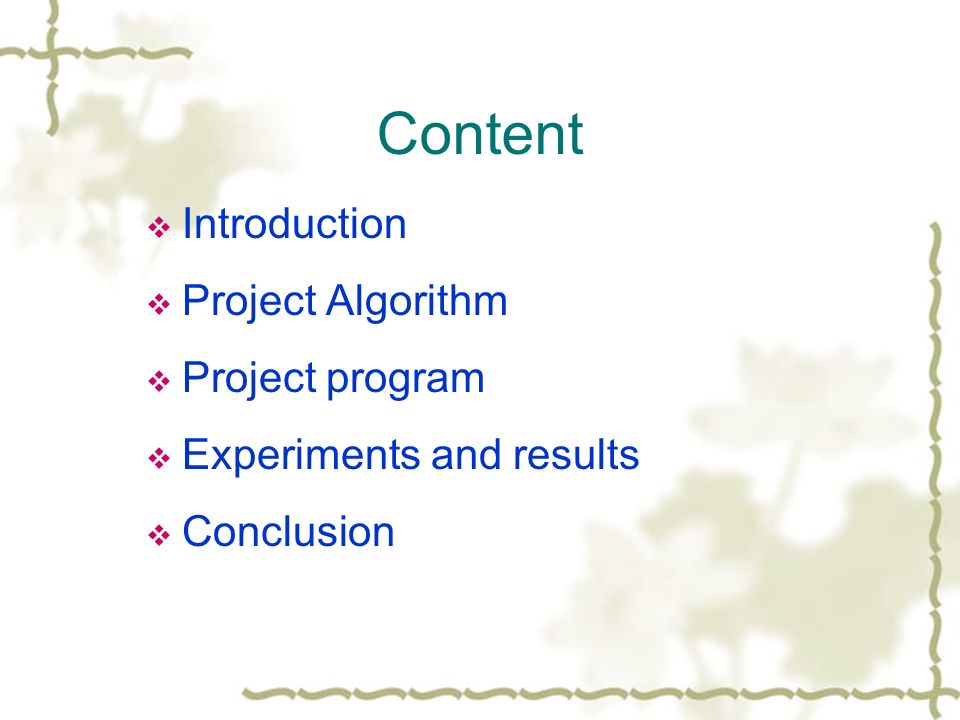 Content

❖ Introduction

❖ Project Algorithm

❖ Project program

❖ Experiments and results

❖ Conclusion